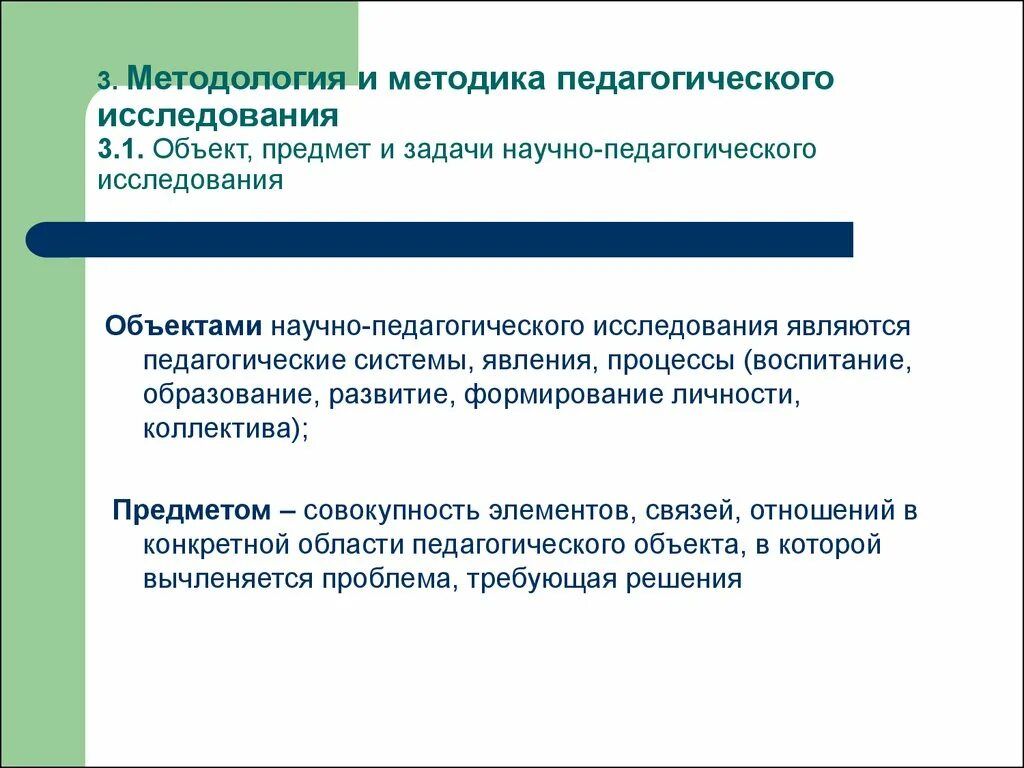 3. Методология и методика педагогического исследования
3.1. Объект, предмет и задачи научно-педагогического исследования

Объектами научно-педагогического исследования являются педагогические системы, явления, процессы (воспитание, образование, развитие, формирование личности, коллектива);

Предметом – совокупность элементов, связей, отношений в конкретной области педагогического объекта, в которой вычленяется проблема, требующая решения